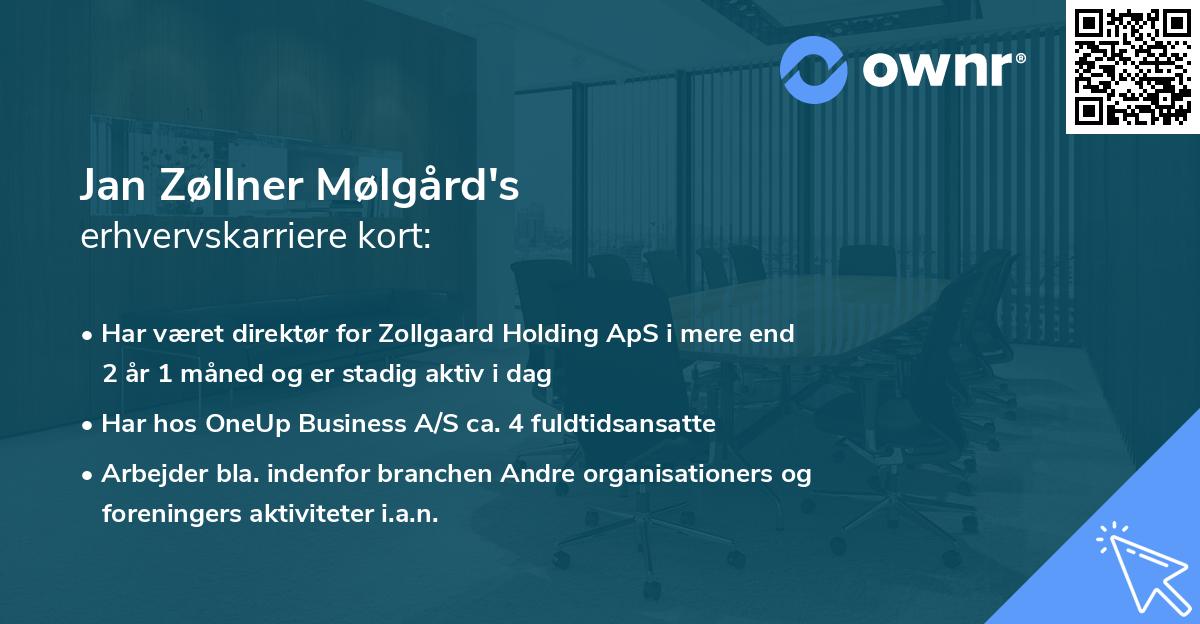 ownr®

Jan Zøllner Mølgård's
erhvervskarriere kort:

• Har været direktør for Zollgaard Holding ApS i mere end 2 år 1 måned og er stadig aktiv i dag
• Har hos OneUp Business A/S ca. 4 fuldtidsansatte
• Arbejder bla. indenfor branchen Andre organisationers og foreningers aktiviteter i.a.n.